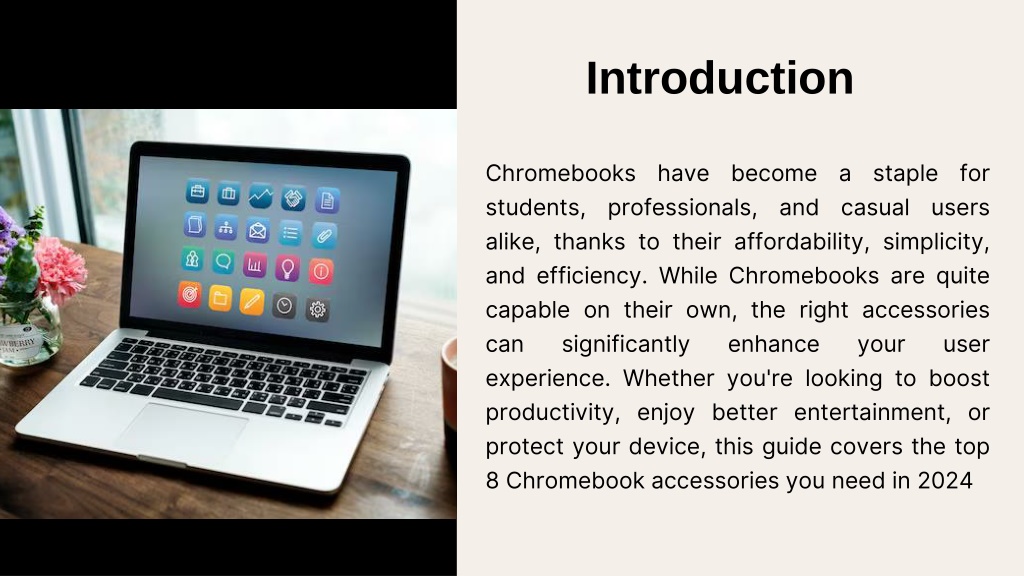 Introduction

Chromebooks have become a staple for students, professionals, and casual users alike, thanks to their affordability, simplicity, and efficiency. While Chromebooks are quite capable on their own, the right accessories can significantly enhance your user experience. Whether you're looking to boost productivity, enjoy better entertainment, or protect your device, this guide covers the top 8 Chromebook accessories you need in 2024